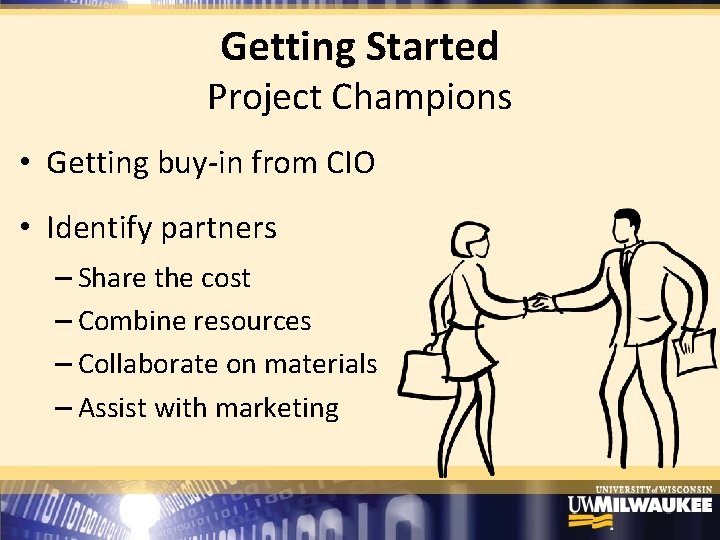 Getting Started
Project Champions

• Getting buy-in from CIO

• Identify partners
– Share the cost
– Combine resources
– Collaborate on materials
– Assist with marketing

UNIVERSITY of WISCONSIN
UWMILWAUKEE